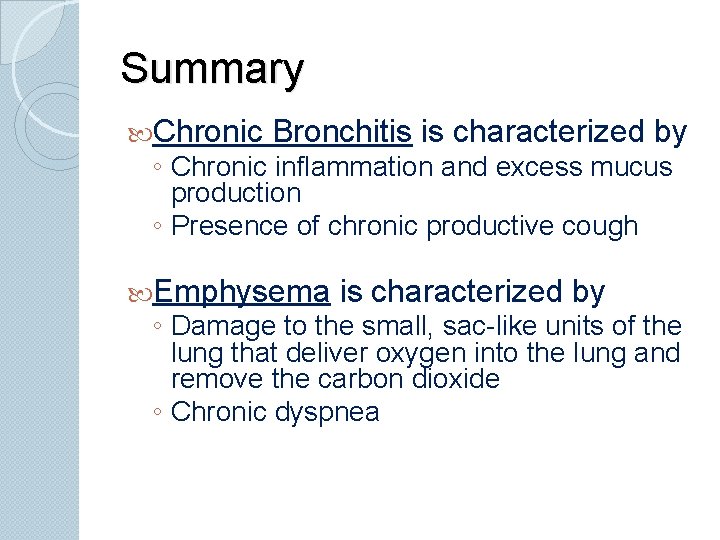 Summary

Chronic Bronchitis is characterized by
◦ Chronic inflammation and excess mucus production
◦ Presence of chronic productive cough

Emphysema is characterized by
◦ Damage to the small, sac-like units of the lung that deliver oxygen into the lung and remove the carbon dioxide
◦ Chronic dyspnea